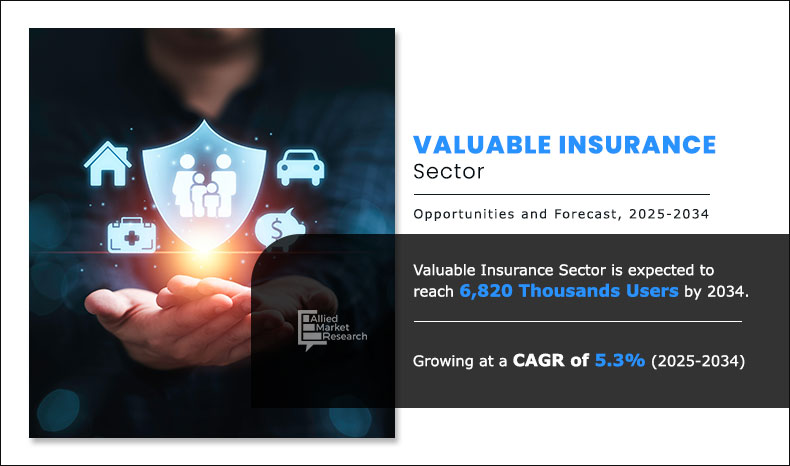 VALUABLE INSURANCE
Sector

Opportunities and Forecast, 2025-2034

Valuable Insurance Sector is expected to reach 6,820 Thousands Users by 2034.

Growing at a CAGR of 5.3% (2025-2034)

Allied Market Research